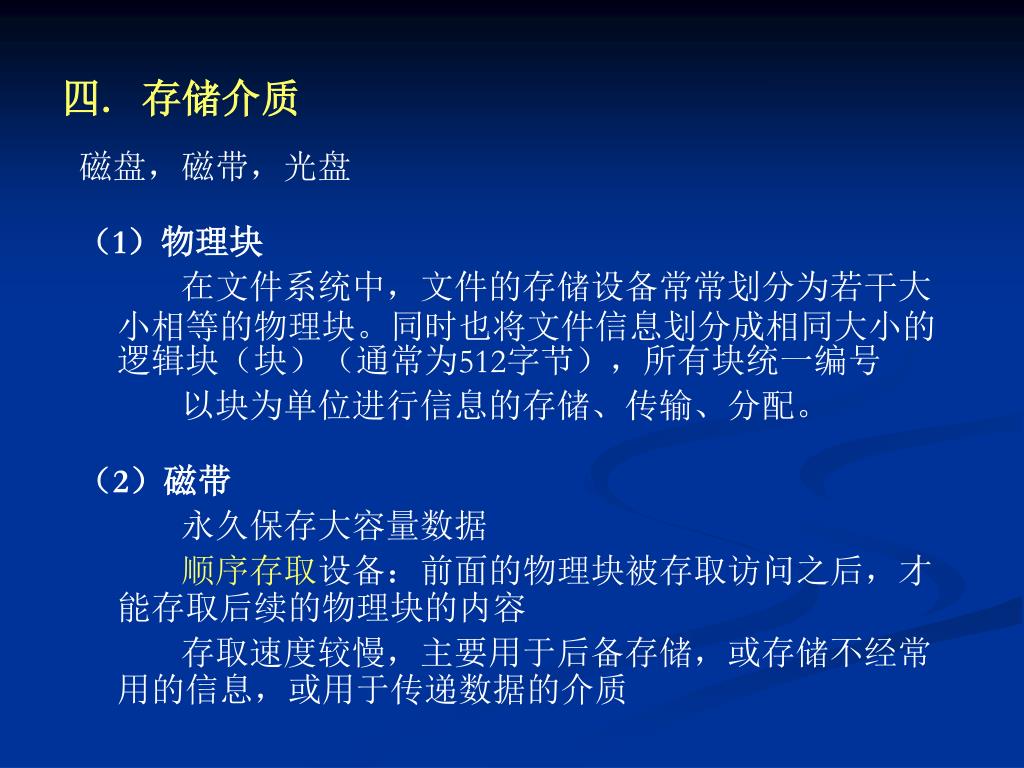 四. 存储介质

磁盘，磁带，光盘

（1）物理块

在文件系统中，文件的存储设备常常划分为若干大小相等的物理块。同时也将文件信息划分成相同大小的逻辑块（块）（通常为512字节），所有块统一编号

以块为单位进行信息的存储、传输、分配。

（2）磁带

永久保存大容量数据

顺序存取设备：前面的物理块被存取访问之后，才能存取后续的物理块的内容

存取速度较慢，主要用于后备存储，或存储不经常用的信息，或用于传递数据的介质